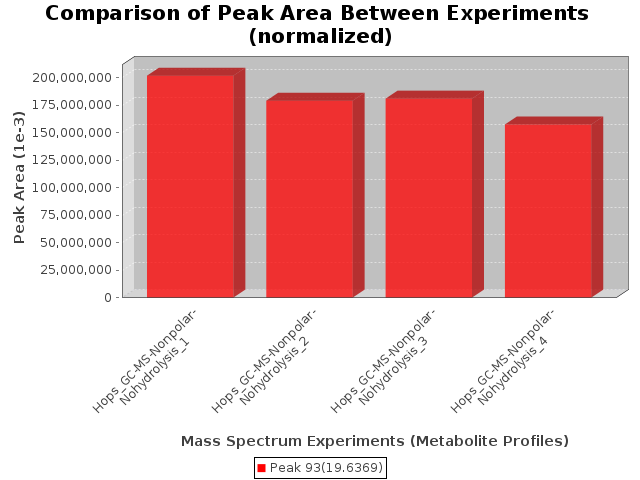 Comparison of Peak Area Between Experiments (normalized)

Peak Area (1e-3)

200,000,000
175,000,000
150,000,000
125,000,000
100,000,000
75,000,000
50,000,000
25,000,000
0

Hops_GC-MS-Nonpolar-Nohydrolysis_1
Hops_GC-MS-Nonpolar-Nohydrolysis_2
Hops_GC-MS-Nonpolar-Nohydrolysis_3
Hops_GC-MS-Nonpolar-Nohydrolysis_4

Mass Spectrum Experiments (Metabolite Profiles)

Peak 93(19.6369)